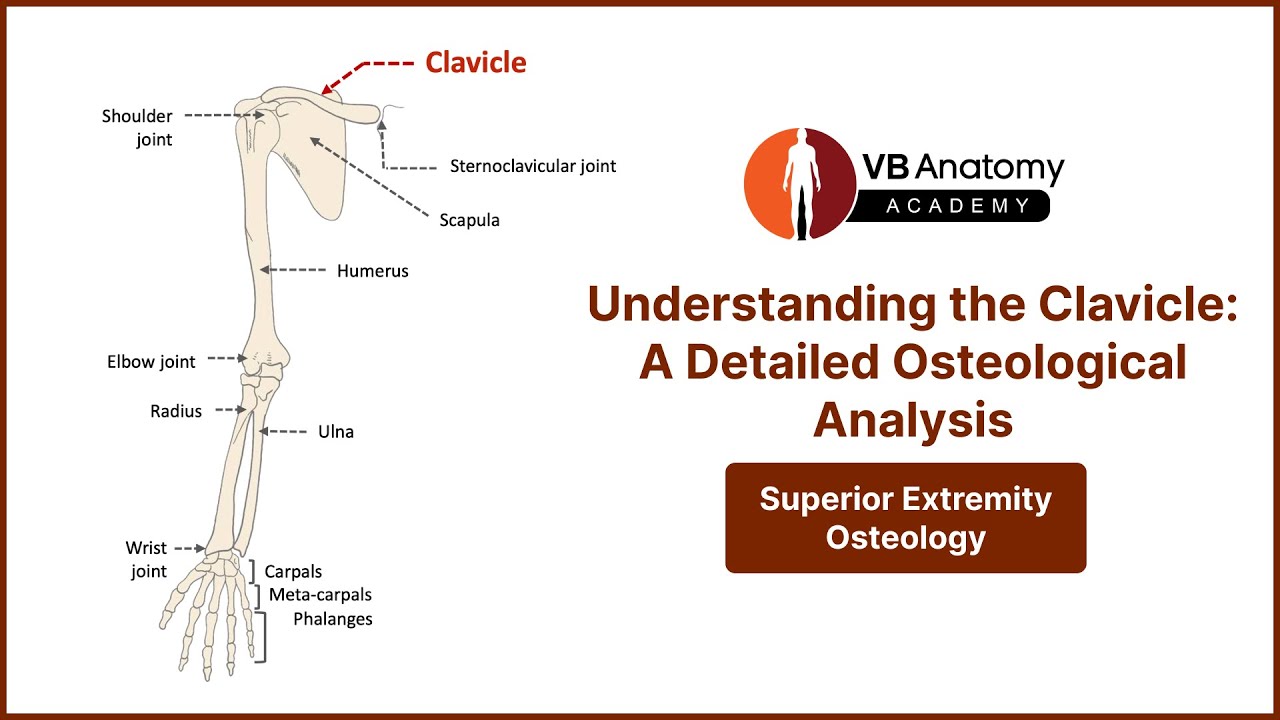 Clavicle

Shoulder joint

Sternoclavicular joint

Scapula

Humerus

Elbow joint

Radius

Ulna

Wrist joint

Carpals

Meta-carpals

Phalanges

VB Anatomy
ACADEMY

Understanding the Clavicle: A Detailed Osteological Analysis

Superior Extremity Osteology